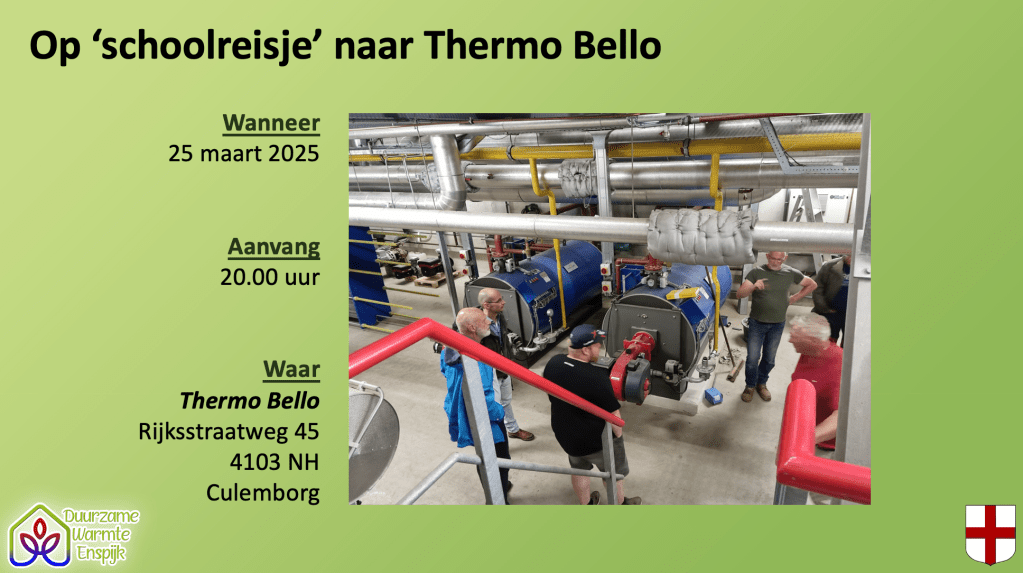 Op ‘schoolreisje’ naar Thermo Bello

Wanneer
25 maart 2025

Aanvang
20.00 uur

Waar
Thermo Bello
Rijksstraatweg 45
4103 NH
Culemborg

Duurzame Warmte Enspijk